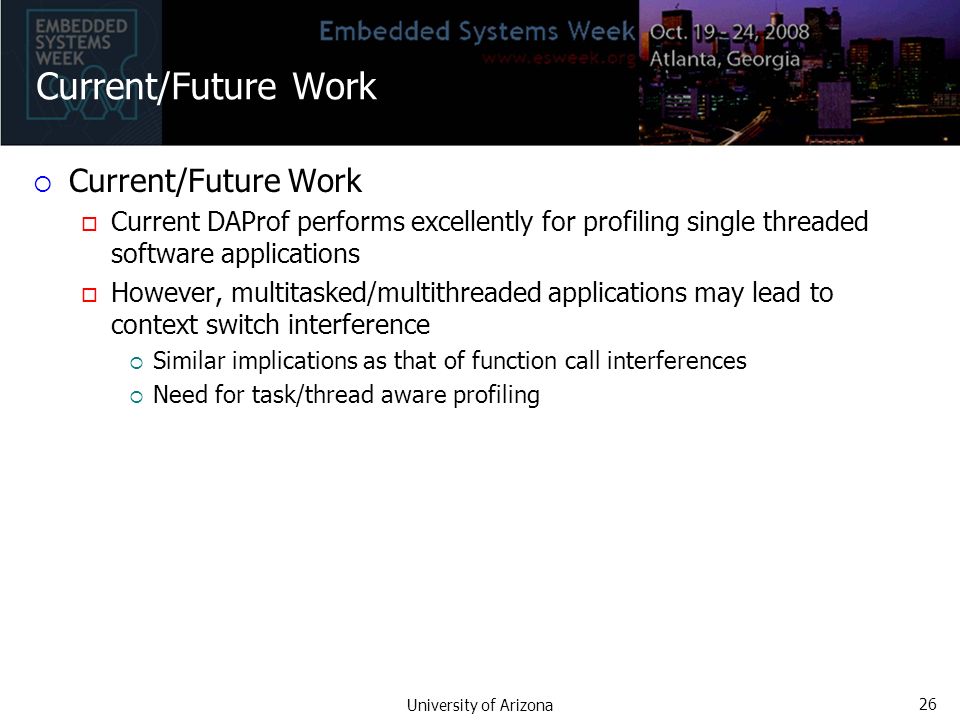 EMBEDDED SYSTEMS WEEK

Embedded Systems Week
www.esweek.org

Oct. 19 - 24, 2008
Atlanta, Georgia

Current/Future Work

Current/Future Work

Current DAProf performs excellently for profiling single threaded software applications

However, multitasked/multithreaded applications may lead to context switch interference

Similar implications as that of function call interferences

Need for task/thread aware profiling

University of Arizona

26